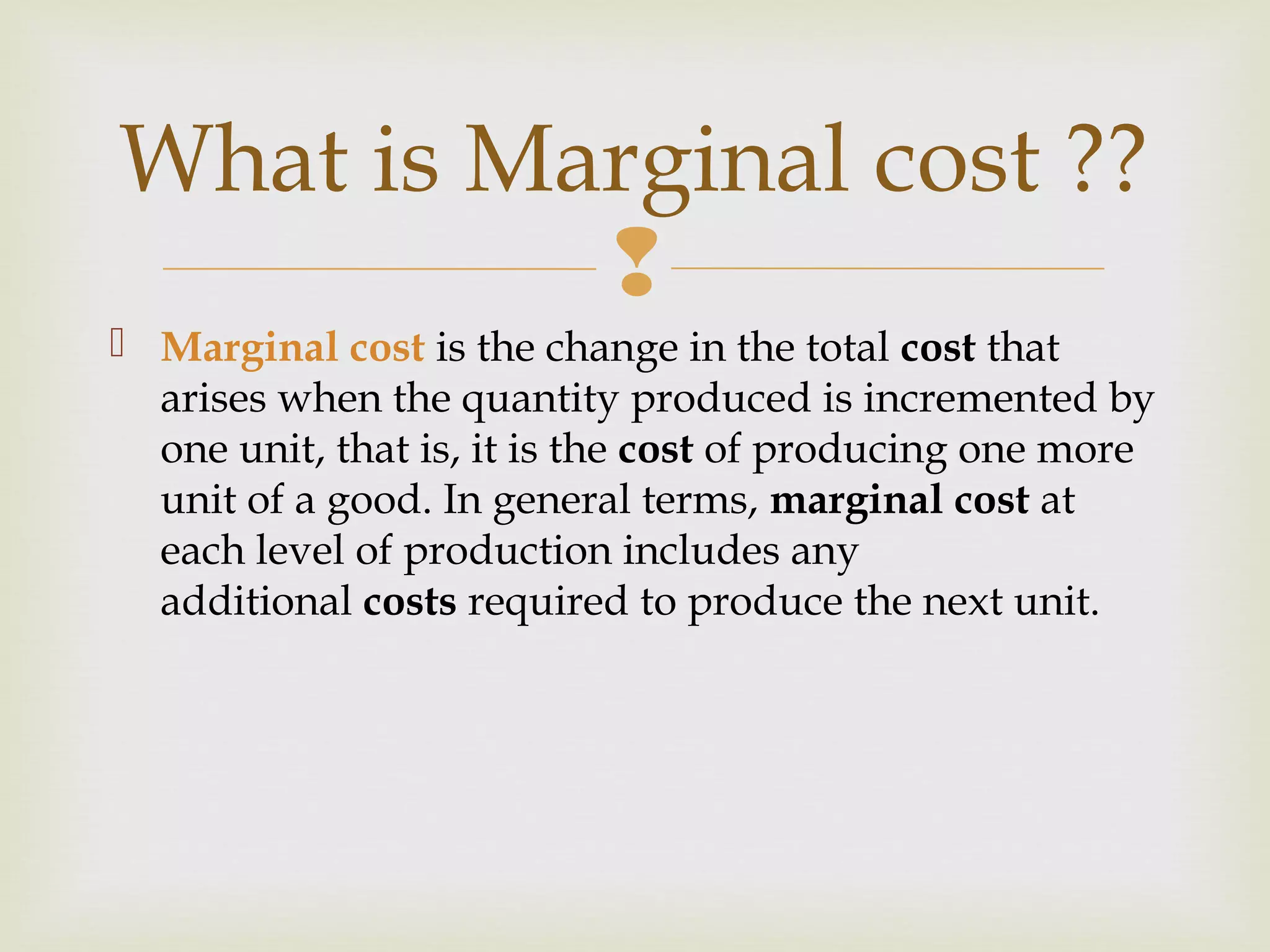 What is Marginal cost ??

Marginal cost is the change in the total cost that arises when the quantity produced is incremented by one unit, that is, it is the cost of producing one more unit of a good. In general terms, marginal cost at each level of production includes any additional costs required to produce the next unit.